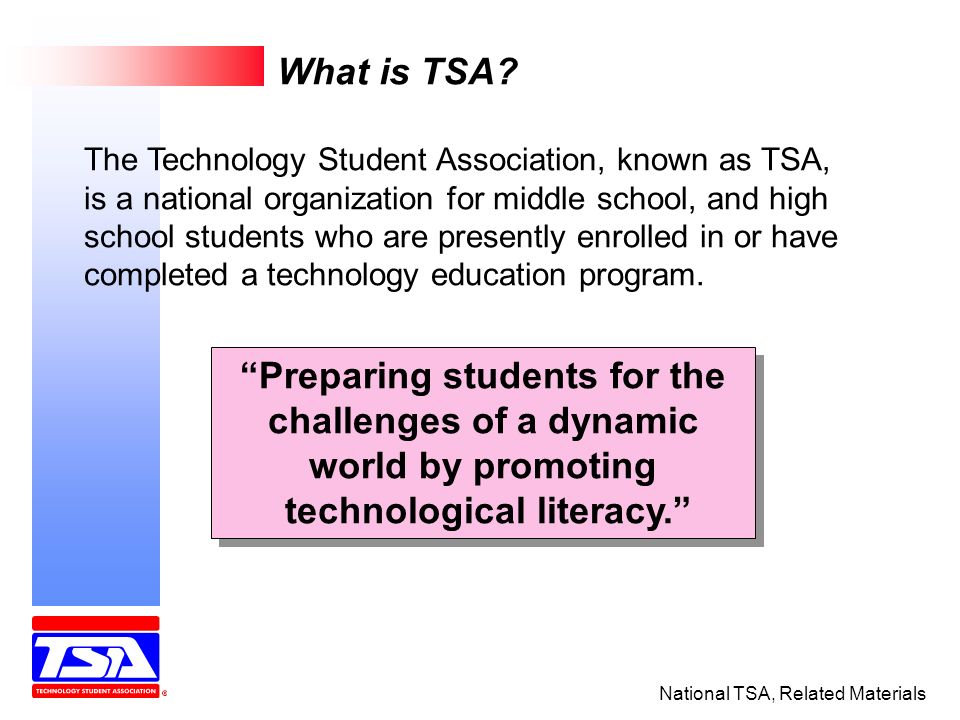 What is TSA?

The Technology Student Association, known as TSA, is a national organization for middle school, and high school students who are presently enrolled in or have completed a technology education program.

“Preparing students for the challenges of a dynamic world by promoting technological literacy.”

TSA
TECHNOLOGY STUDENT ASSOCIATION ®

National TSA, Related Materials